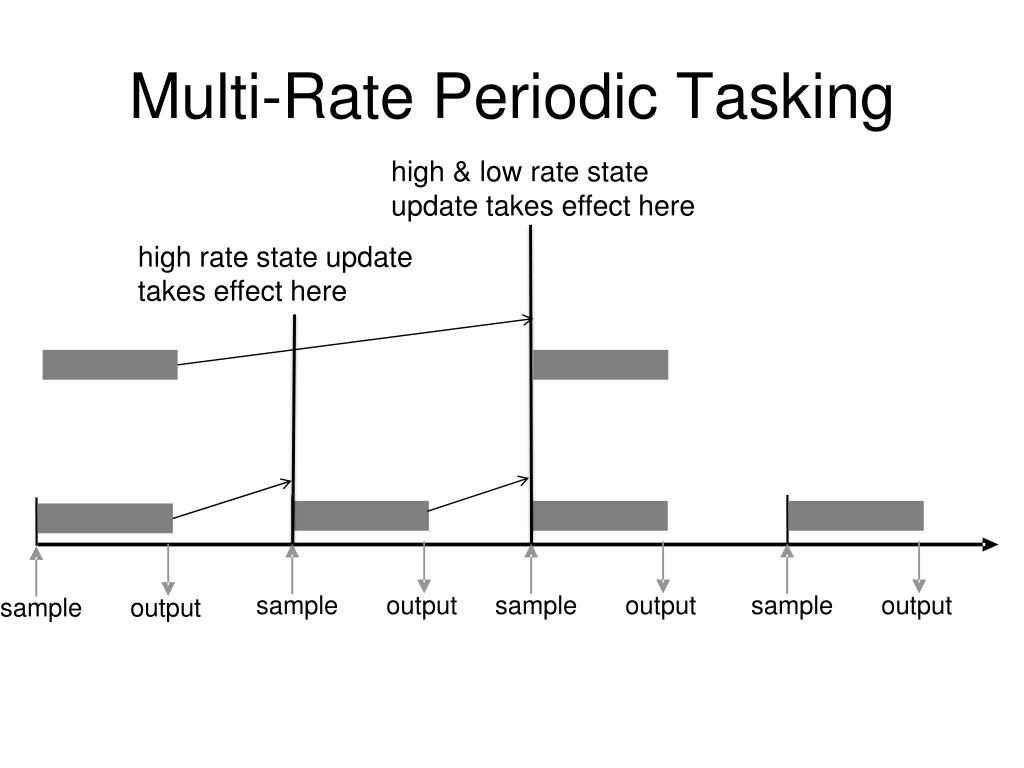 Multi-Rate Periodic Tasking

high & low rate state update takes effect here

high rate state update takes effect here

sample output sample output sample output sample output